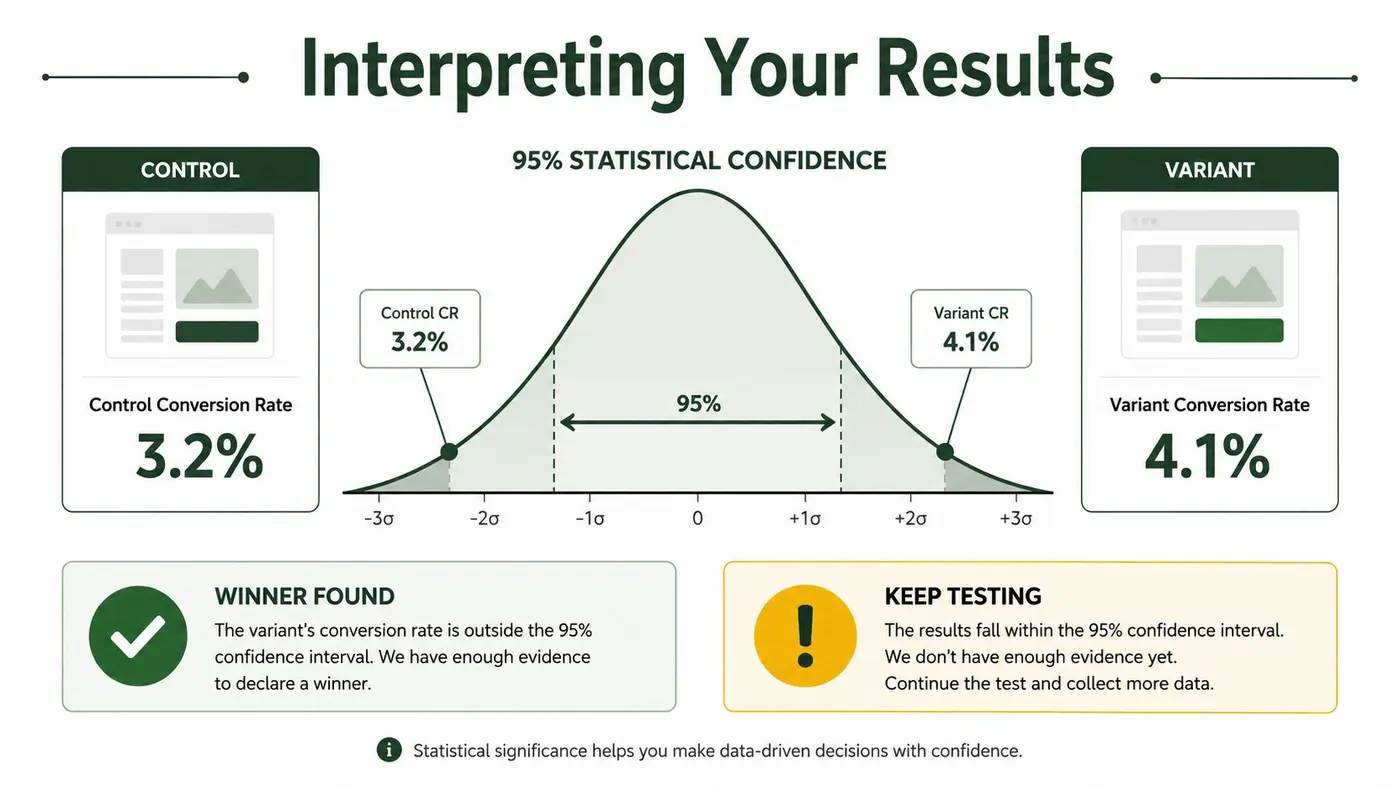 Interpreting Your Results

CONTROL

Control Conversion Rate

3.2%

95% STATISTICAL CONFIDENCE

Control CR
3.2%

Variant CR
4.1%

95%

-3σ -2σ -1σ 0 +1σ +2σ +3σ

VARIANT

Variant Conversion Rate

4.1%

WINNER FOUND

The variant's conversion rate is outside the 95% confidence interval. We have enough evidence to declare a winner.

KEEP TESTING

The results fall within the 95% confidence interval. We don't have enough evidence yet. Continue the test and collect more data.

Statistical significance helps you make data-driven decisions with confidence.